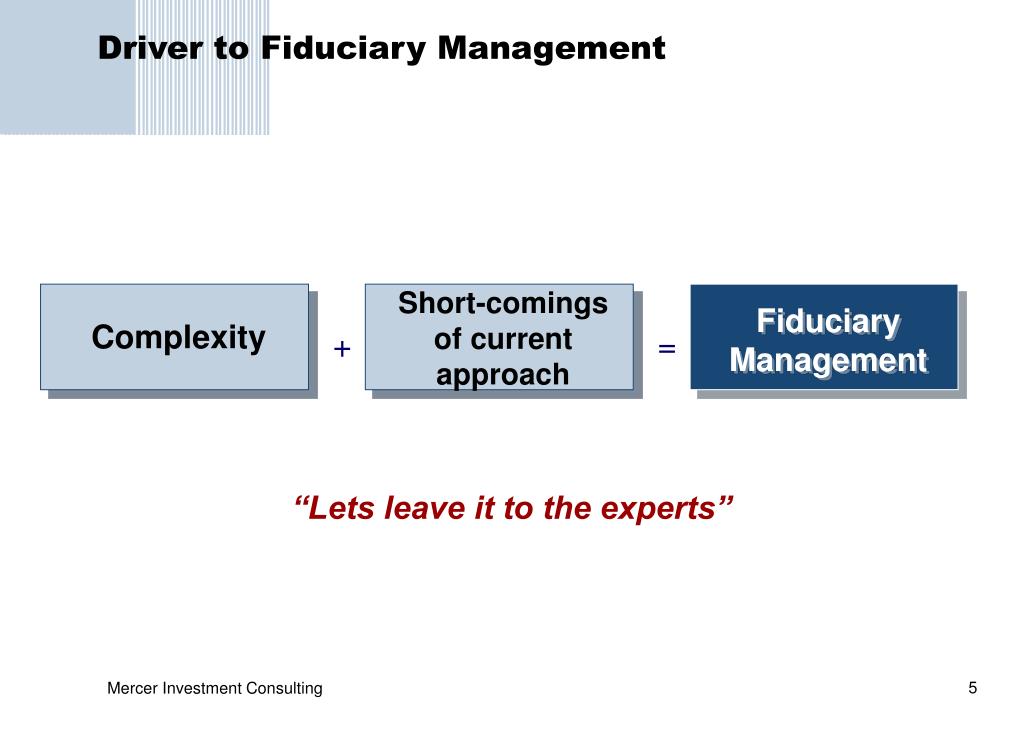 Driver to Fiduciary Management

Complexity + Short-comings of current approach = Fiduciary Management

“Lets leave it to the experts”

Mercer Investment Consulting

5